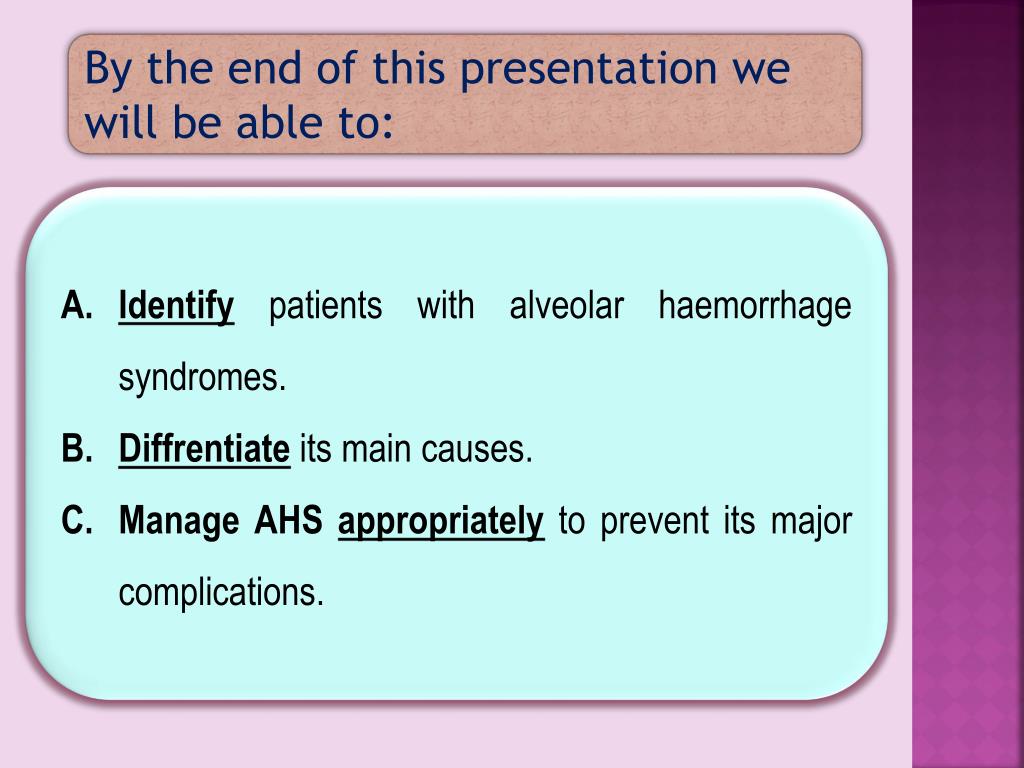 By the end of this presentation we will be able to:

A. Identify patients with alveolar haemorrhage syndromes.

B. Diffrentiate its main causes.

C. Manage AHS appropriately to prevent its major complications.